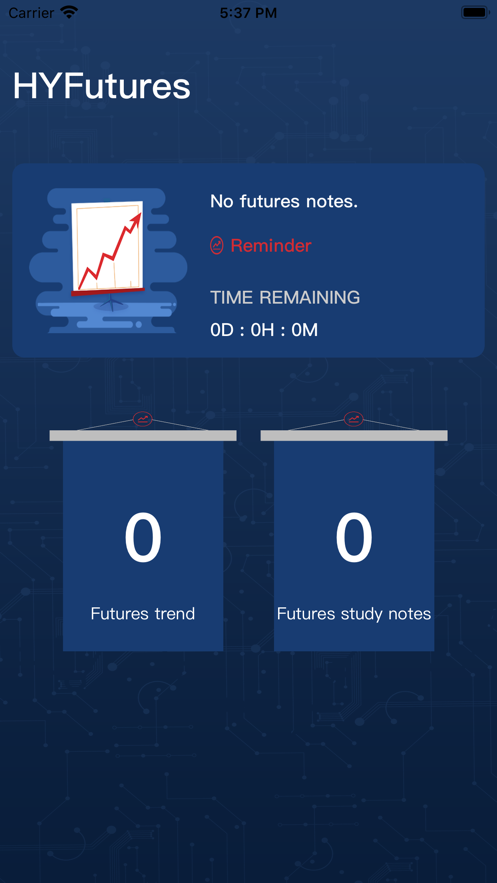 Carrier 5:37 PM

HYFutures

No futures notes.

Reminder

TIME REMAINING

0D : 0H : 0M

0

Futures trend

0

Futures study notes